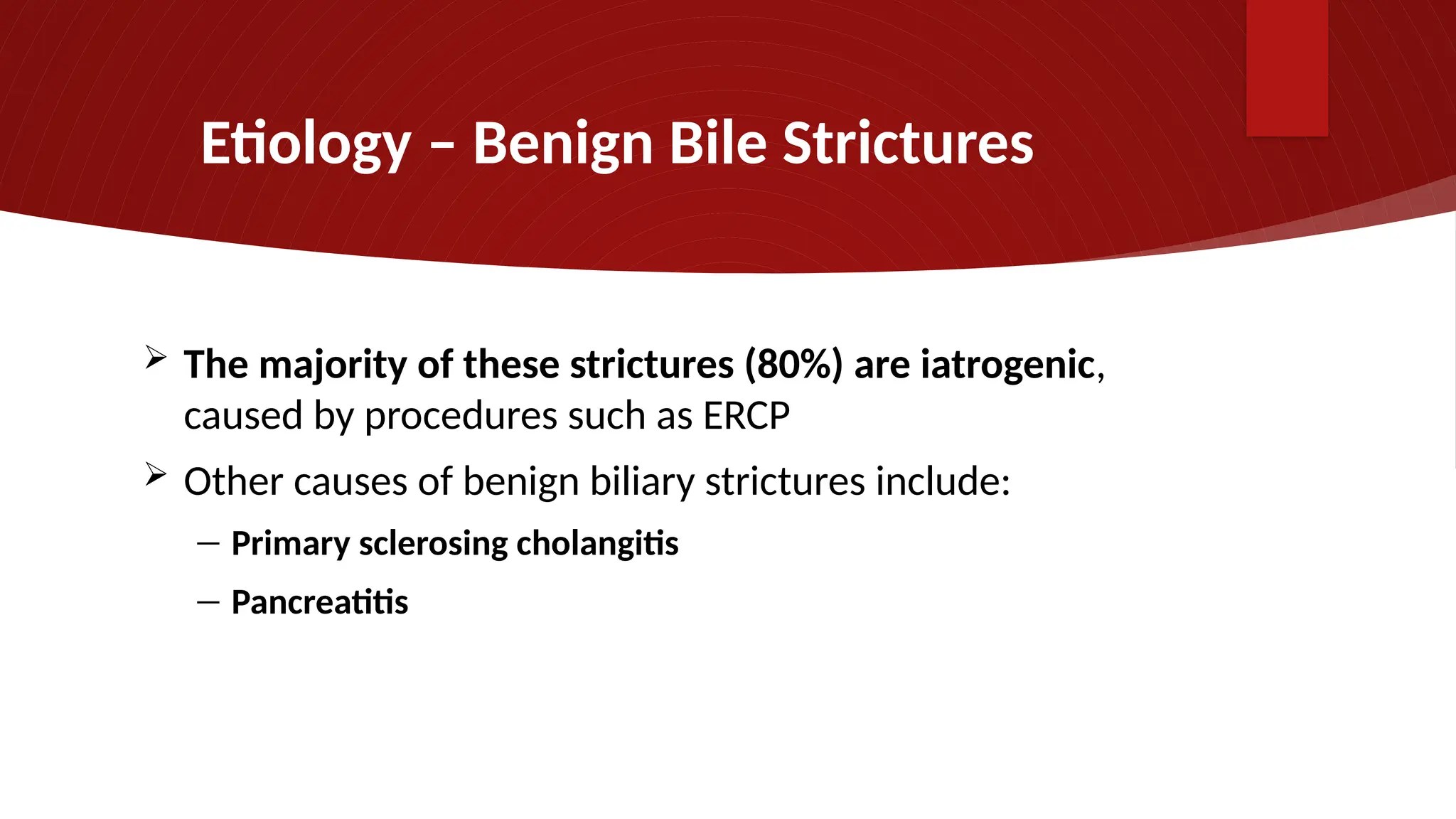 Etiology – Benign Bile Strictures

➢ The majority of these strictures (80%) are iatrogenic, caused by procedures such as ERCP

➢ Other causes of benign biliary strictures include:

– Primary sclerosing cholangitis

– Pancreatitis